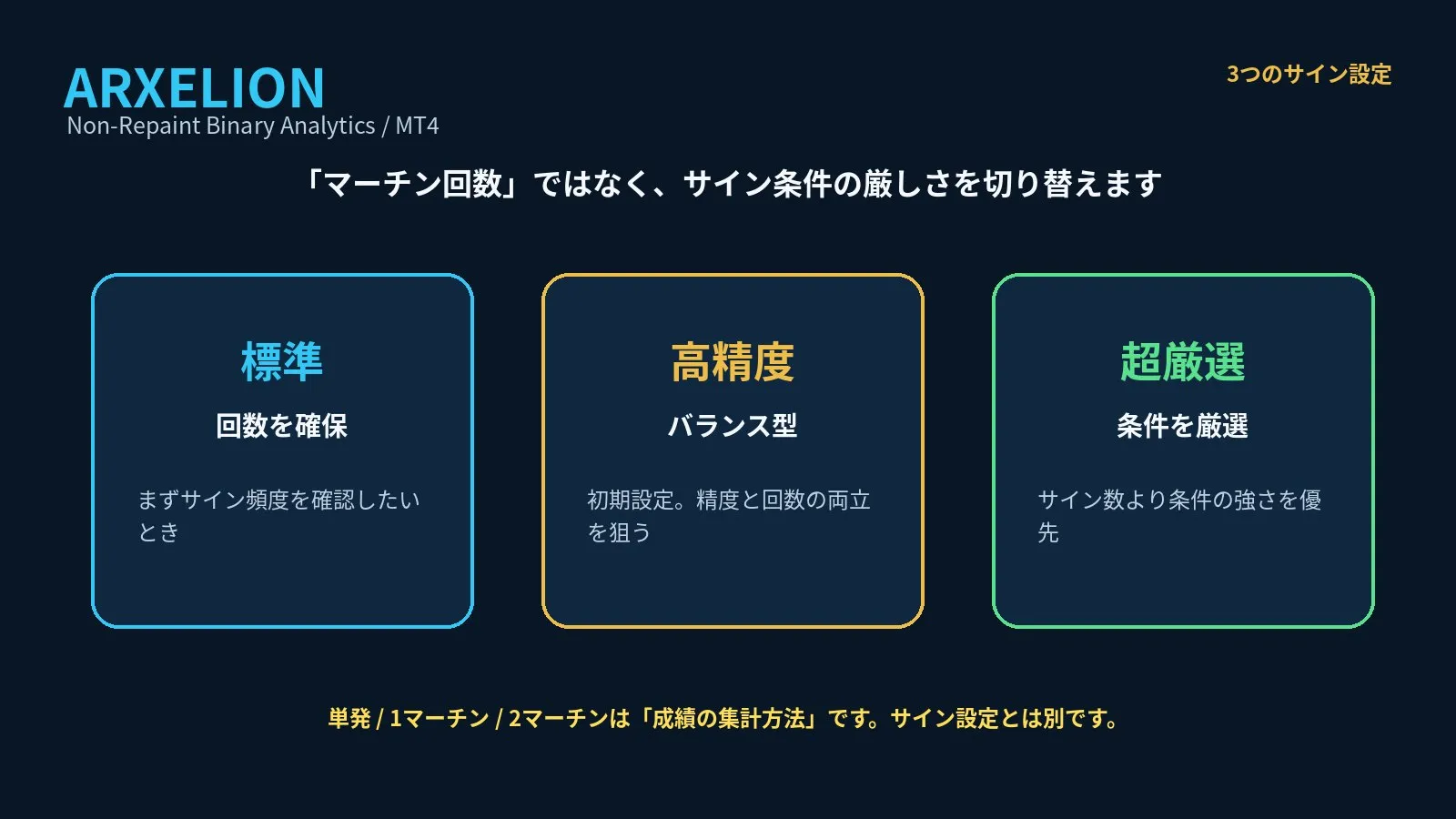 ARXELION
Non-Repaint Binary Analytics / MT4

3つのサイン設定

「マーチン回数」ではなく、サイン条件の厳しさを切り替えます

標準
回数を確保
まずサイン頻度を確認したいとき

高精度
バランス型
初期設定。精度と回数の両立を狙う

超厳選
条件を厳選
サイン数より条件の強さを優先

単発 / 1マーチン / 2マーチンは「成績の集計方法」です。サイン設定とは別です。